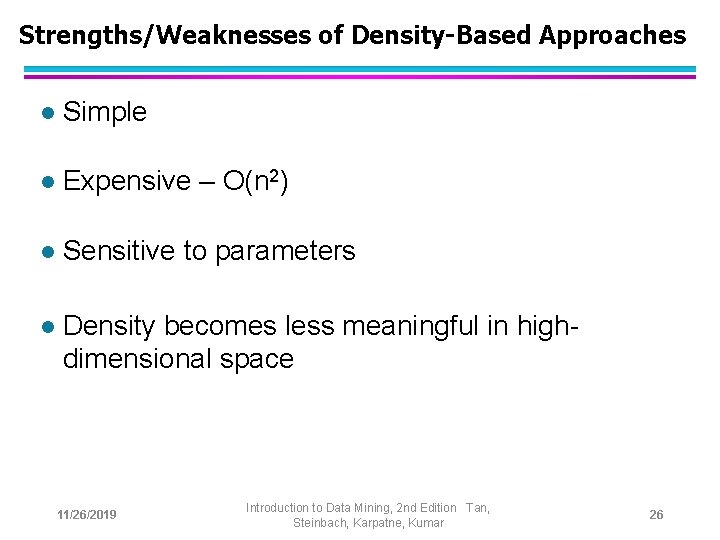 Strengths/Weaknesses of Density-Based Approaches

● Simple

● Expensive – $O(n^2)$

● Sensitive to parameters

● Density becomes less meaningful in high-dimensional space

11/26/2019

Introduction to Data Mining, 2nd Edition Tan, Steinbach, Karpatne, Kumar

26